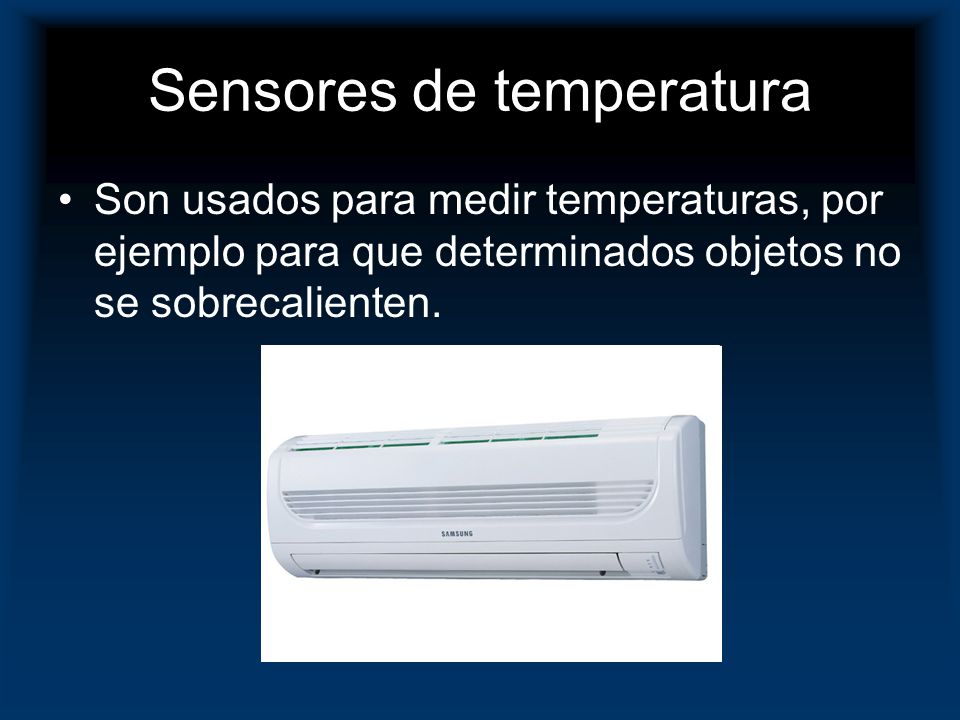 Sensores de temperatura

• Son usados para medir temperaturas, por ejemplo para que determinados objetos no se sobrecalienten.

SAMSUNG